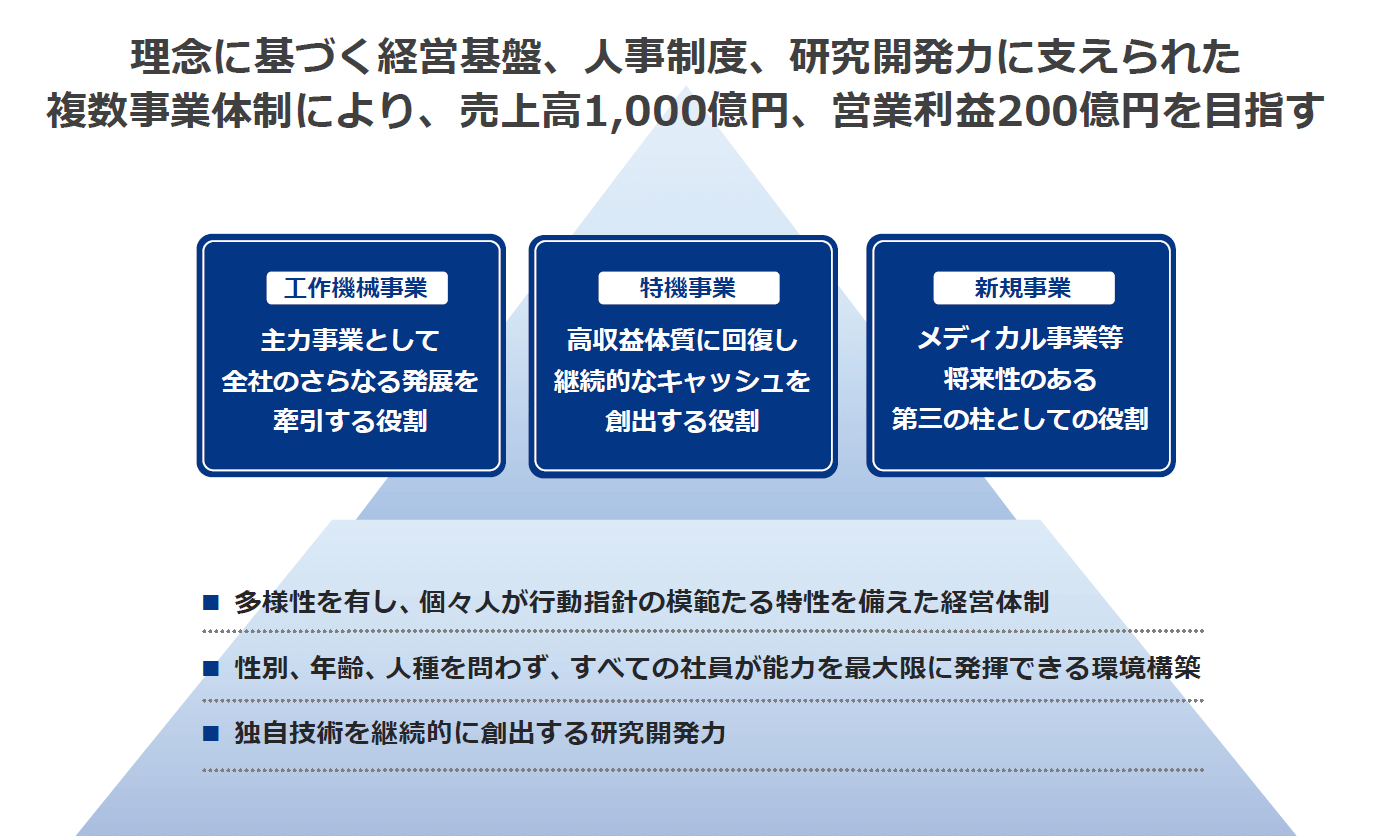 理念に基づく経営基盤、人事制度、研究開発力に支えられた
複数事業体制により、売上高1,000億円、営業利益200億円を目指す

工作機械事業
主力事業として
全社のさらなる発展を
牽引する役割

特機事業
高収益体質に回復し
継続的なキャッシュを
創出する役割

新規事業
メディカル事業等
将来性のある
第三の柱としての役割

■ 多様性を有し、個々人が行動指針の模範たる特性を備えた経営体制
■ 性別、年齢、人種を問わず、すべての社員が能力を最大限に発揮できる環境構築
■ 独自技術を継続的に創出する研究開発力